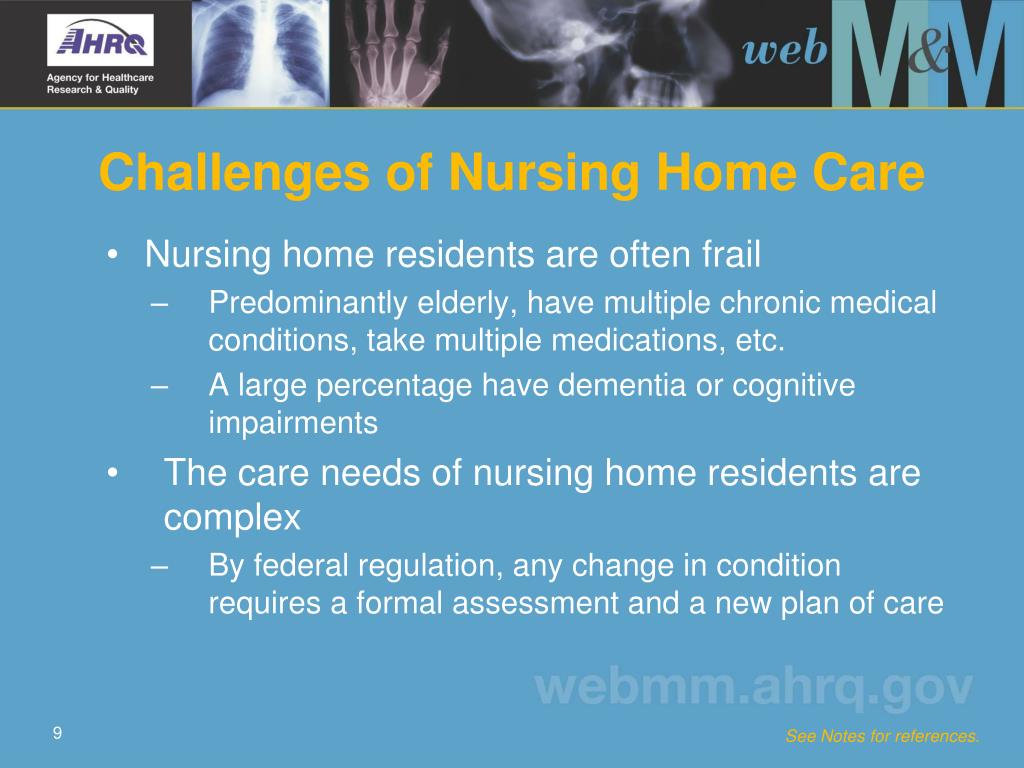 AHRQ
Agency for Healthcare Research & Quality

web M&M

Challenges of Nursing Home Care

• Nursing home residents are often frail
– Predominantly elderly, have multiple chronic medical conditions, take multiple medications, etc.
– A large percentage have dementia or cognitive impairments

• The care needs of nursing home residents are complex
– By federal regulation, any change in condition requires a formal assessment and a new plan of care

webmm.ahrq.gov

9

See Notes for references.